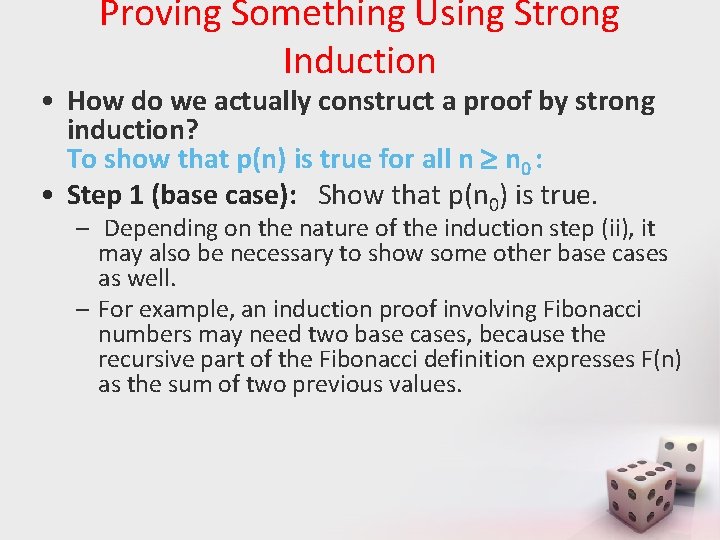 Proving Something Using Strong Induction

• How do we actually construct a proof by strong induction?
To show that p(n) is true for all $n \geq n_0$ :

• Step 1 (base case): Show that $p(n_0)$ is true.

– Depending on the nature of the induction step (ii), it may also be necessary to show some other base cases as well.

– For example, an induction proof involving Fibonacci numbers may need two base cases, because the recursive part of the Fibonacci definition expresses F(n) as the sum of two previous values.